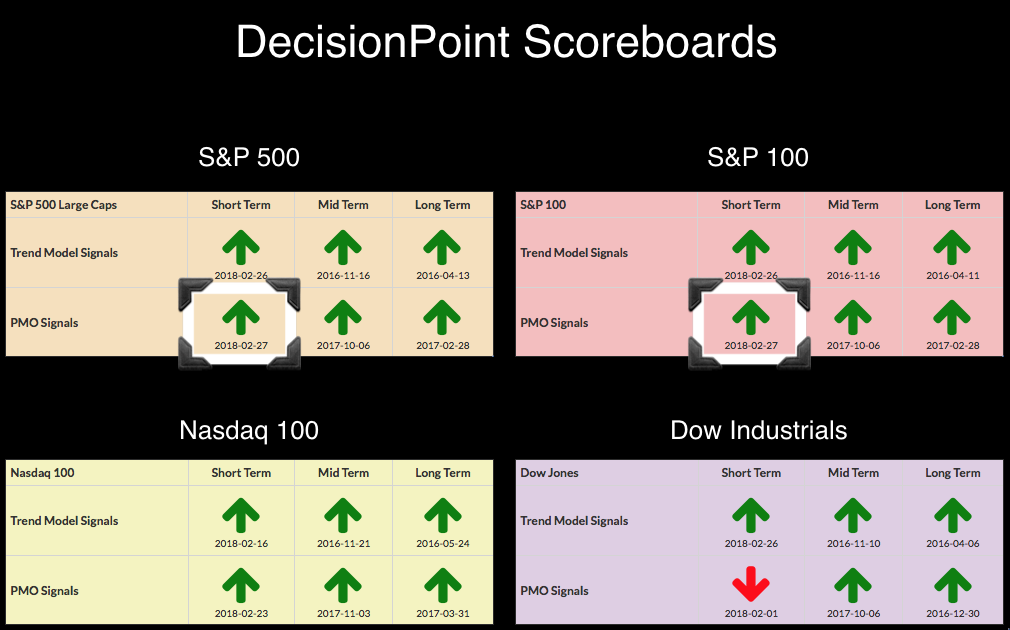 DecisionPoint Scoreboards

S&P 500

| S&P 500 Large Caps | Short Term | Mid Term | Long Term |
|---|---|---|---|
| Trend Model Signals | 2018-02-26 | 2016-11-16 | 2016-04-13 |
| PMO Signals | 2018-02-27 | 2017-10-06 | 2017-02-28 |

S&P 100

| S&P 100 | Short Term | Mid Term | Long Term |
|---|---|---|---|
| Trend Model Signals | 2018-02-26 | 2016-11-16 | 2016-04-11 |
| PMO Signals | 2018-02-27 | 2017-10-06 | 2017-02-28 |

Nasdaq 100

| Nasdaq 100 | Short Term | Mid Term | Long Term |
|---|---|---|---|
| Trend Model Signals | 2018-02-16 | 2016-11-21 | 2016-05-24 |
| PMO Signals | 2018-02-23 | 2017-11-03 | 2017-03-31 |

Dow Industrials

| Dow Jones | Short Term | Mid Term | Long Term |
|---|---|---|---|
| Trend Model Signals | 2018-02-26 | 2016-11-10 | 2016-04-06 |
| PMO Signals | 2018-02-01 | 2017-10-06 | 2016-12-30 |